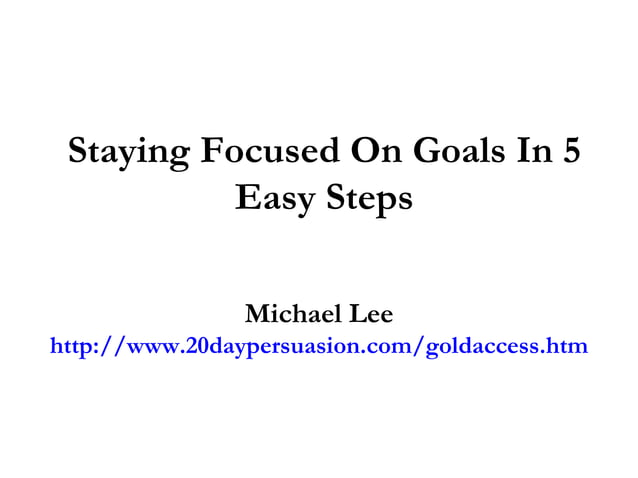 Staying Focused On Goals In 5 Easy Steps

Michael Lee
http://www.20daypersuasion.com/goldaccess.htm